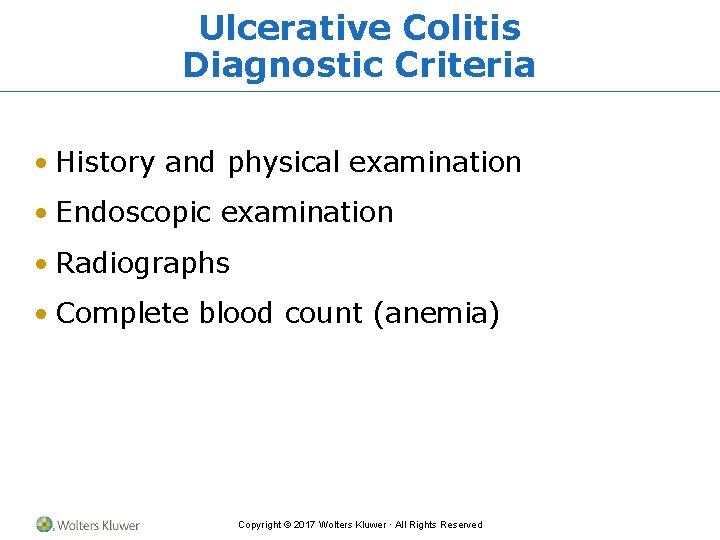 Ulcerative Colitis
Diagnostic Criteria

• History and physical examination
• Endoscopic examination
• Radiographs
• Complete blood count (anemia)

Wolters Kluwer

Copyright © 2017 Wolters Kluwer · All Rights Reserved